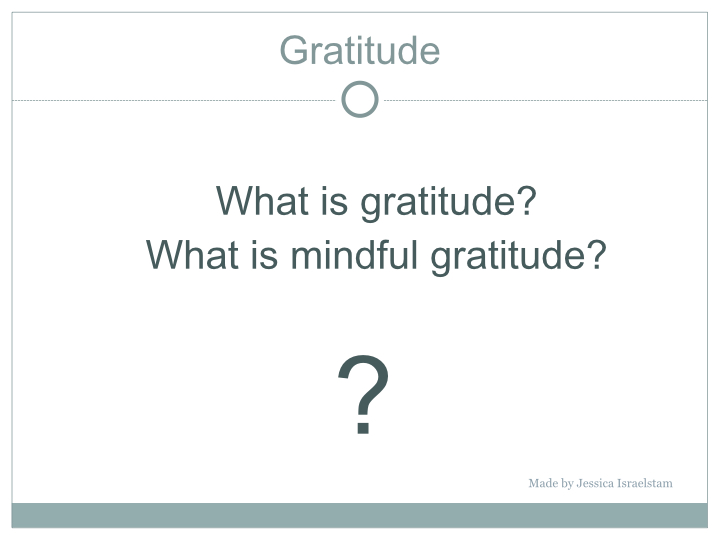 Gratitude

What is gratitude?
What is mindful gratitude?

?

Made by Jessica Israelstam